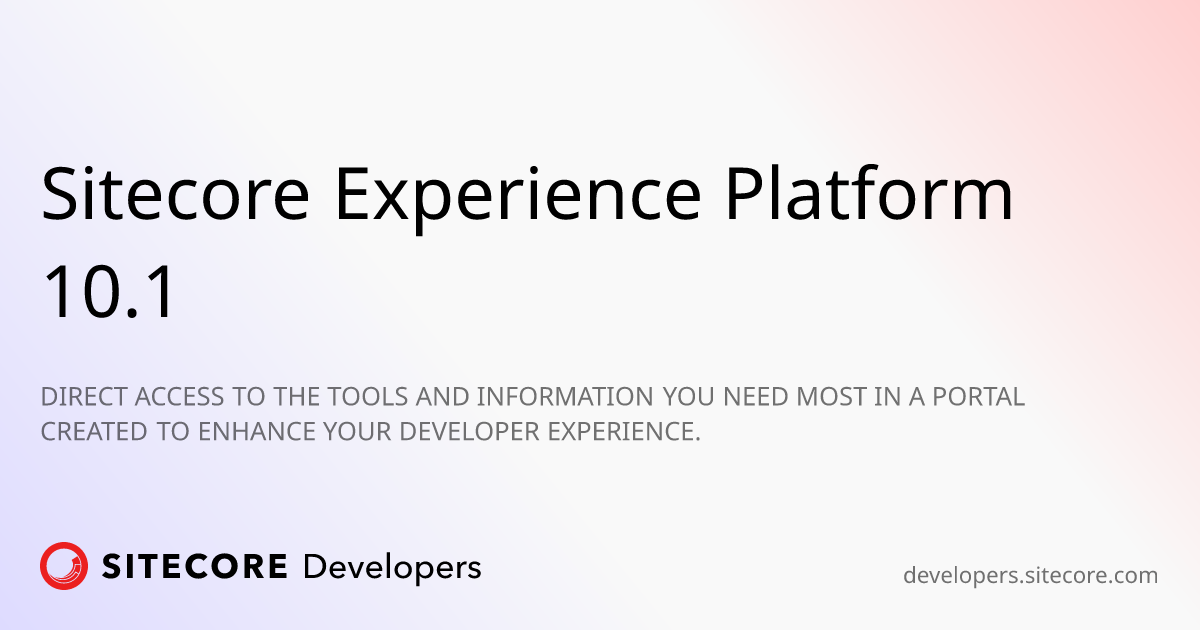 Sitecore Experience Platform 10.1

DIRECT ACCESS TO THE TOOLS AND INFORMATION YOU NEED MOST IN A PORTAL CREATED TO ENHANCE YOUR DEVELOPER EXPERIENCE.

SITECORE Developers

developers.sitecore.com